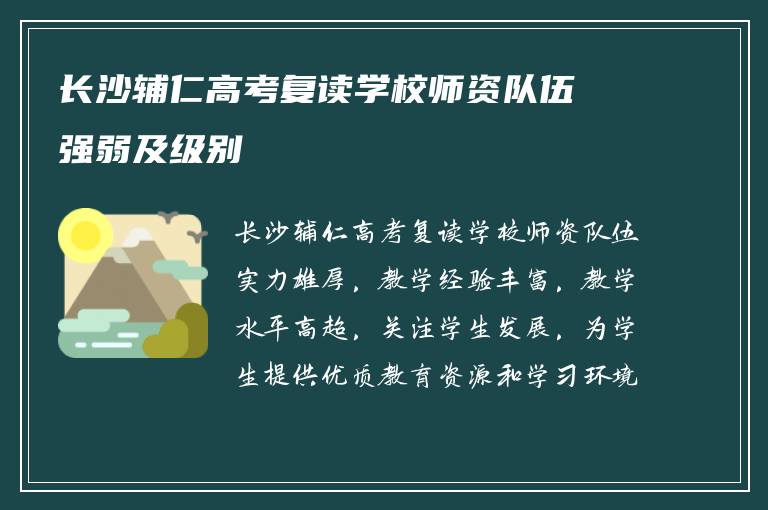 长沙辅仁高考复读学校师资队伍强弱及级别

长沙辅仁高考复读学校师资队伍实力雄厚，教学经验丰富，教学水平高超，关注学生发展，为学生提供优质教育资源和学习环境